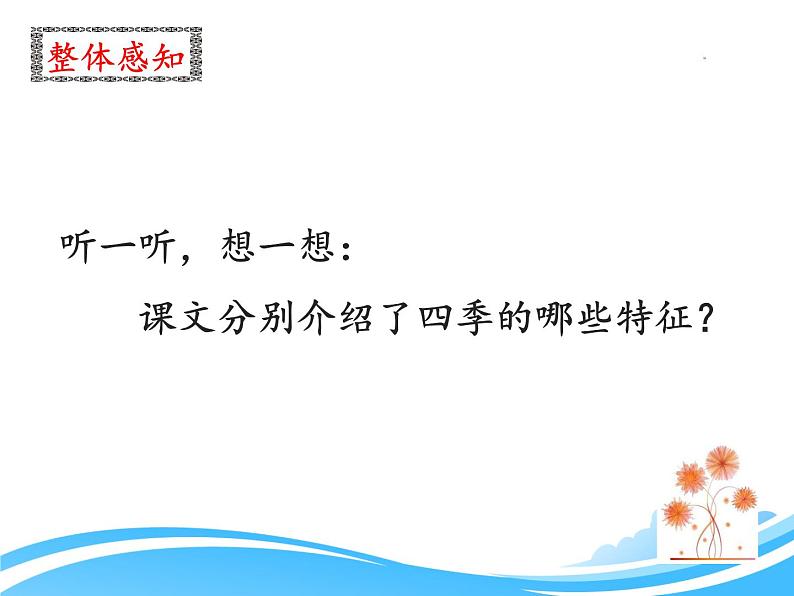 整体感知

听一听，想一想：

课文分别介绍了四季的哪些特征？